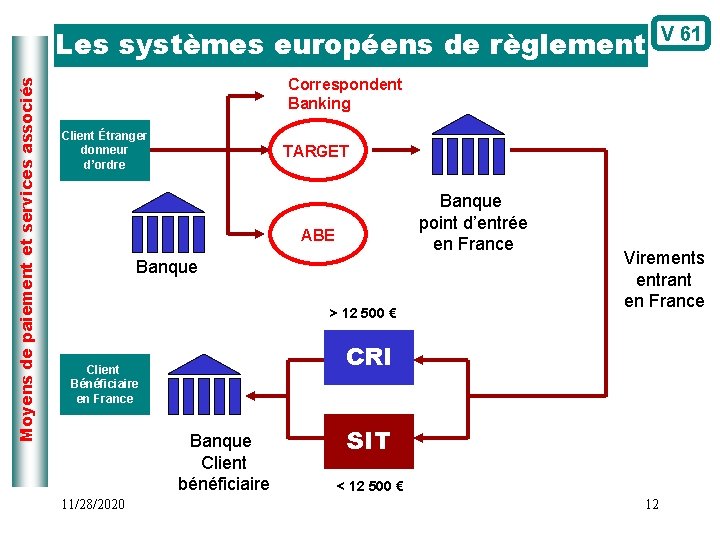 Moyens de paiement et services associés

Les systèmes européens de règlement

V 61

Correspondent Banking

Client Étranger donneur d'ordre

TARGET

ABE

Banque

Banque point d'entrée en France

Virements entrant en France

> 12 500 €

CRI

SIT

< 12 500 €

Client Bénéficiaire en France

Banque Client bénéficiaire

11/28/2020

12